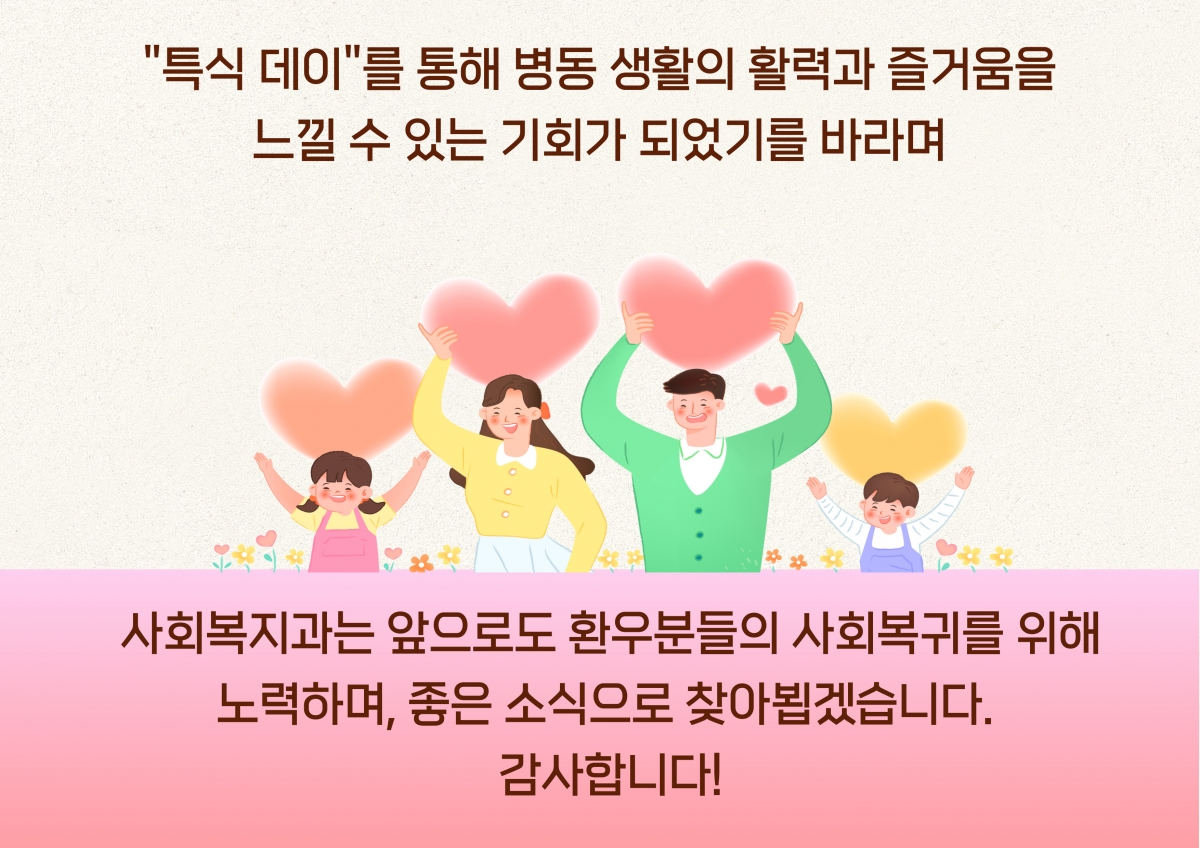 "특식 데이"를 통해 병동 생활의 활력과 즐거움을 느낄 수 있는 기회가 되었기를 바라며

사회복지과는 앞으로도 환우분들의 사회복귀를 위해 노력하며, 좋은 소식으로 찾아뵙겠습니다.
감사합니다!